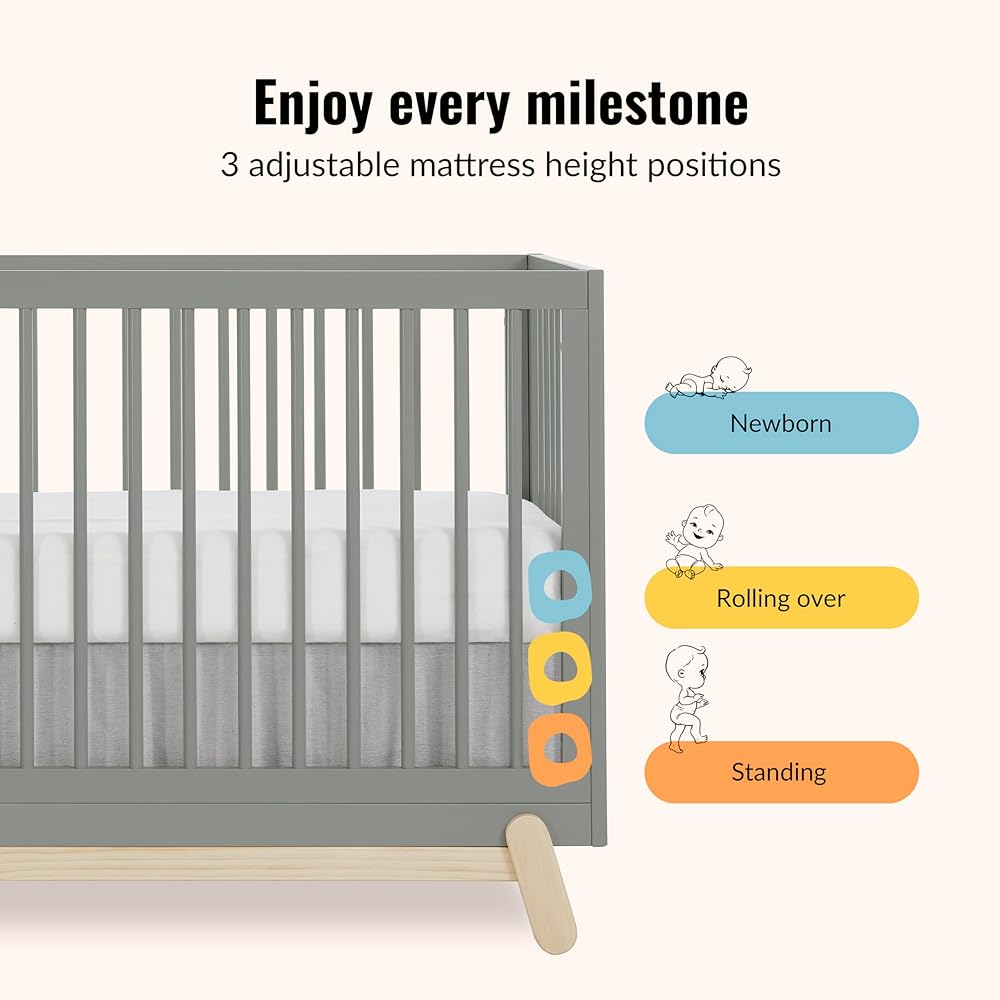 Enjoy every milestone
3 adjustable mattress height positions

Newborn

Rolling over

Standing